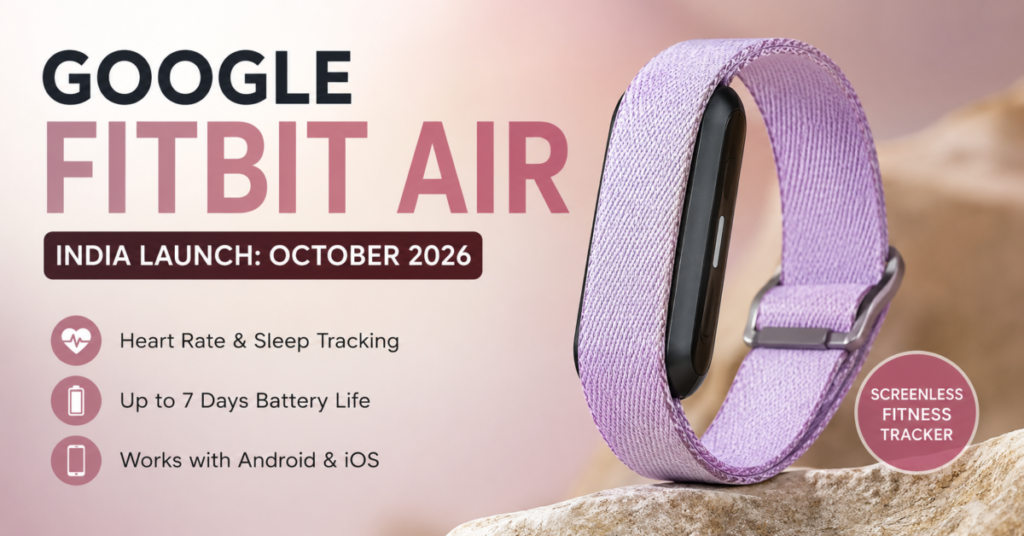 GOOGLE
FITBIT AIR

INDIA LAUNCH: OCTOBER 2026

Heart Rate & Sleep Tracking

Up to 7 Days Battery Life

Works with Android & iOS

SCREENLESS FITNESS TRACKER